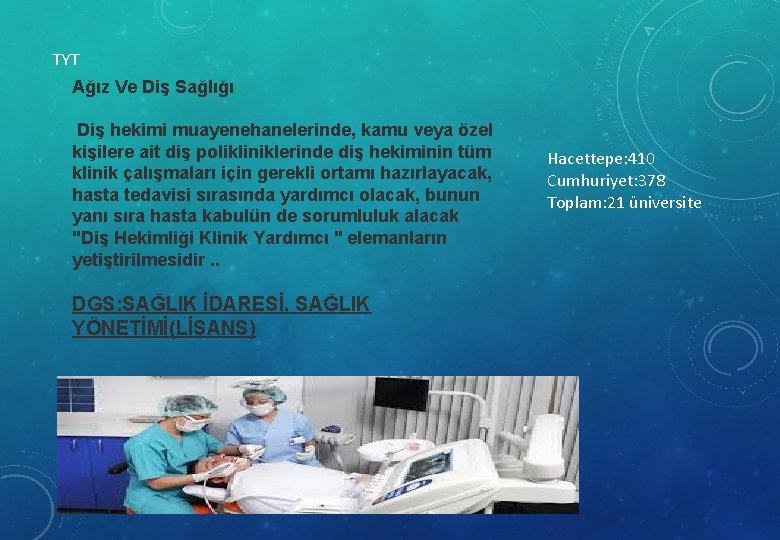 TYT

Ağız Ve Diş Sağlığı

Diş hekimi muayenehanelerinde, kamu veya özel kişilere ait diş polikliniklerinde diş hekiminin tüm klinik çalışmaları için gerekli ortamı hazırlayacak, hasta tedavisi sırasında yardımcı olacak, bunun yanı sıra hasta kabulün de sorumluluk alacak "Diş Hekimliği Klinik Yardımcı " elemanların yetiştirilmesidir ..

DGS:SAĞLIK İDARESİ, SAĞLIK YÖNETİMİ(LİSANS)

Hacettepe:410
Cumhuriyet:378
Toplam:21 üniversite